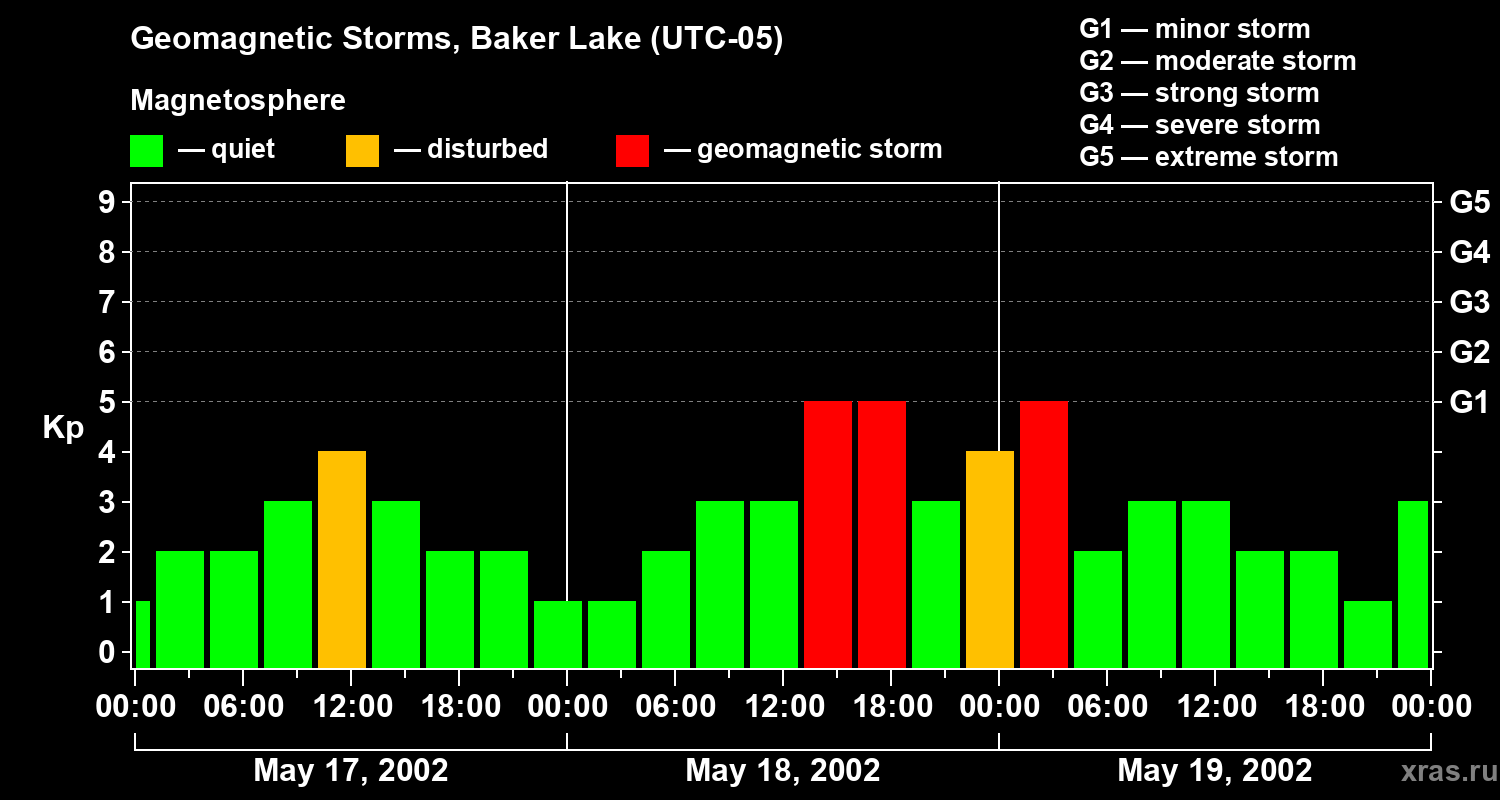 Geomagnetic Storms, Baker Lake (UTC-05)

Magnetosphere

— quiet — disturbed — geomagnetic storm

G1 — minor storm
G2 — moderate storm
G3 — strong storm
G4 — severe storm
G5 — extreme storm

Kp

9
8
7
6
5
4
3
2
1
0

G5
G4
G3
G2
G1

00:00 06:00 12:00 18:00 00:00 06:00 12:00 18:00 00:00 06:00 12:00 18:00 00:00

May 17, 2002
May 18, 2002
May 19, 2002

xras.ru